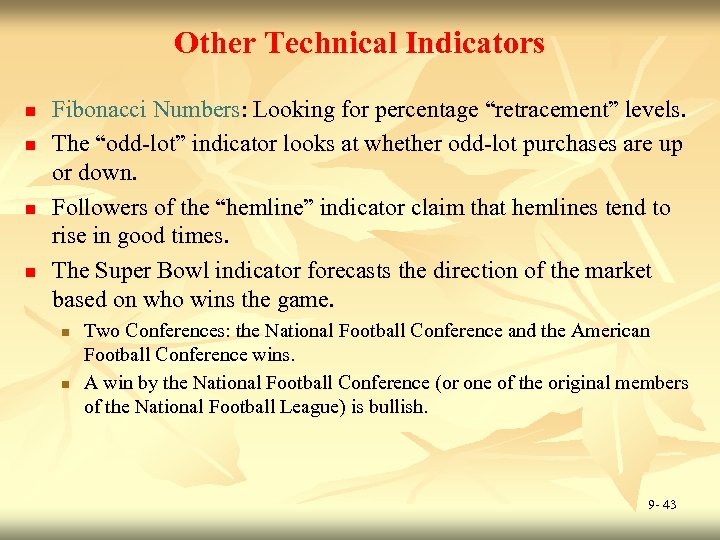 Other Technical Indicators

Fibonacci Numbers: Looking for percentage “retracement” levels.

The “odd-lot” indicator looks at whether odd-lot purchases are up or down.

Followers of the “hemline” indicator claim that hemlines tend to rise in good times.

The Super Bowl indicator forecasts the direction of the market based on who wins the game.

Two Conferences: the National Football Conference and the American Football Conference wins.

A win by the National Football Conference (or one of the original members of the National Football League) is bullish.

9- 43